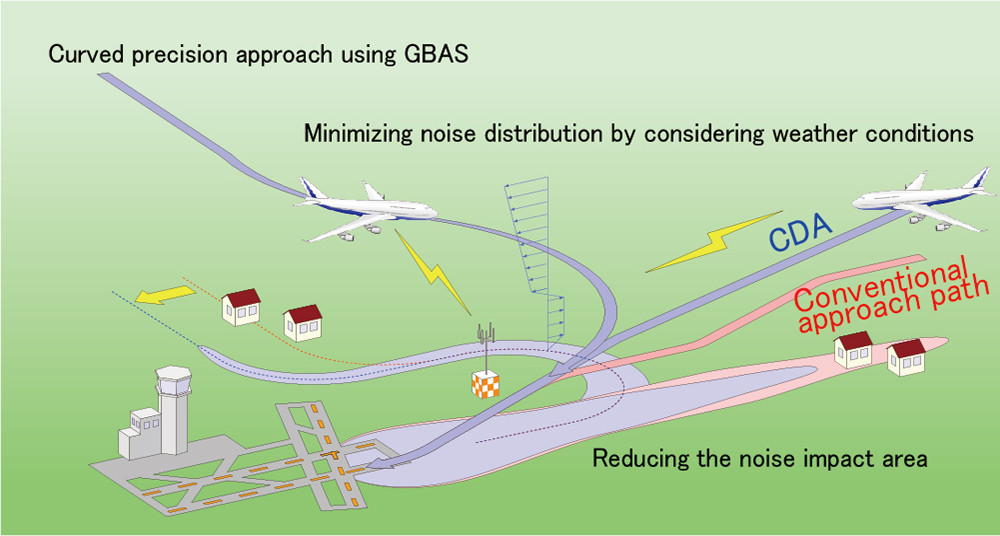 Curved precision approach using GBAS

Minimizing noise distribution by considering weather conditions

CDA

Conventional approach path

Reducing the noise impact area